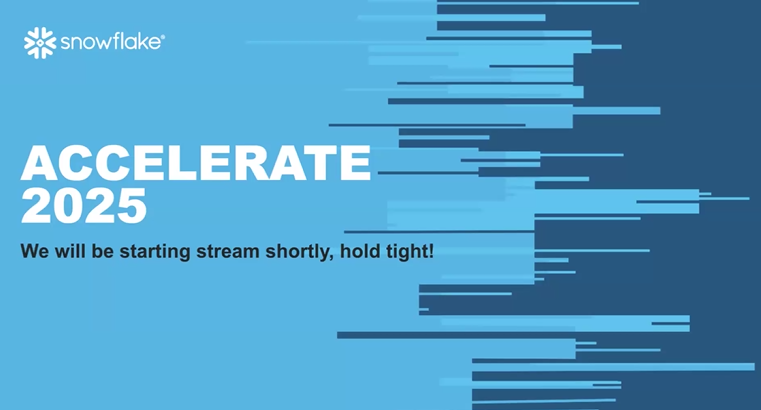 snowflake®

ACCELERATE 2025

We will be starting stream shortly, hold tight!